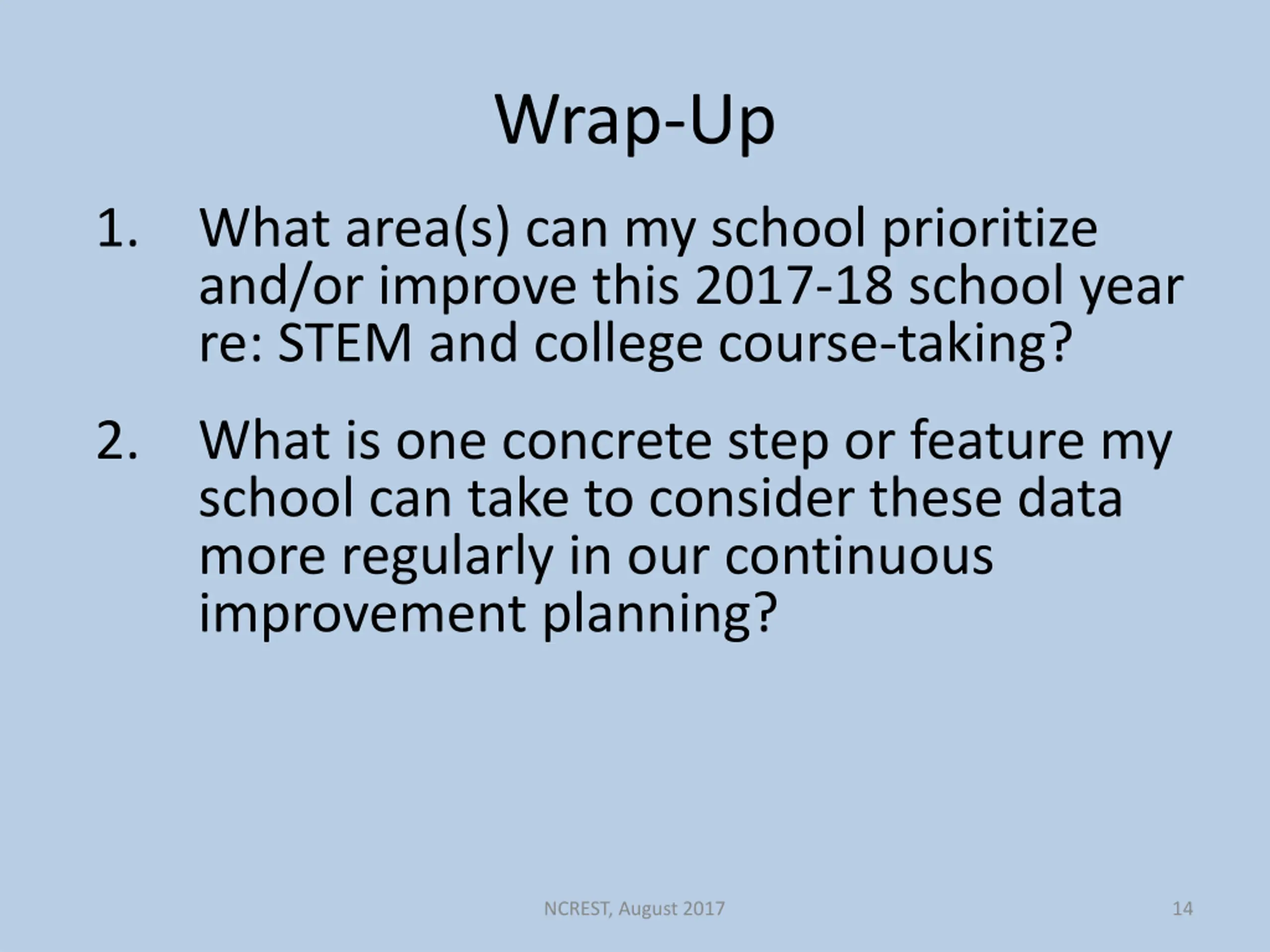 Wrap-Up

1. What area(s) can my school prioritize and/or improve this 2017-18 school year re: STEM and college course-taking?

2. What is one concrete step or feature my school can take to consider these data more regularly in our continuous improvement planning?

NCREST, August 2017

14